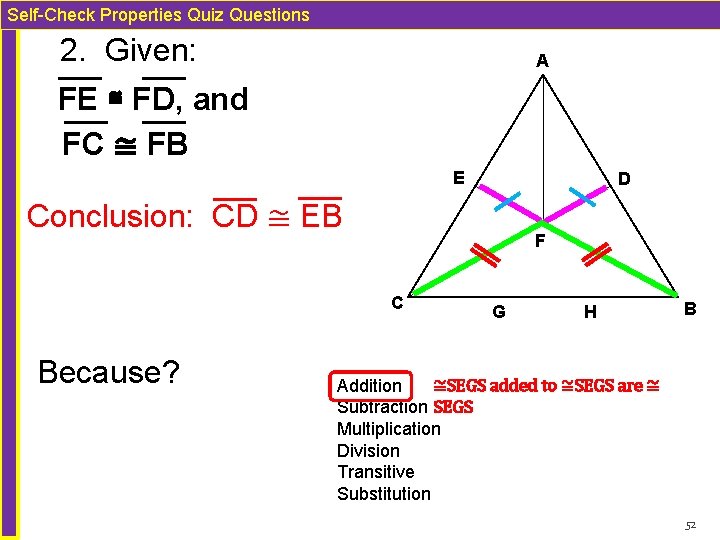 Self-Check Properties Quiz Questions

2. Given:

$\overline{FE} \cong \overline{FD}$, and

$\overline{FC} \cong \overline{FB}$

Conclusion: $\overline{CD} \cong \overline{EB}$

A

E

D

F

C

G

H

B

Because?

Addition

≅SEGS added to ≅SEGS are ≅ SEGS

Subtraction

Multiplication

Division

Transitive

Substitution

52